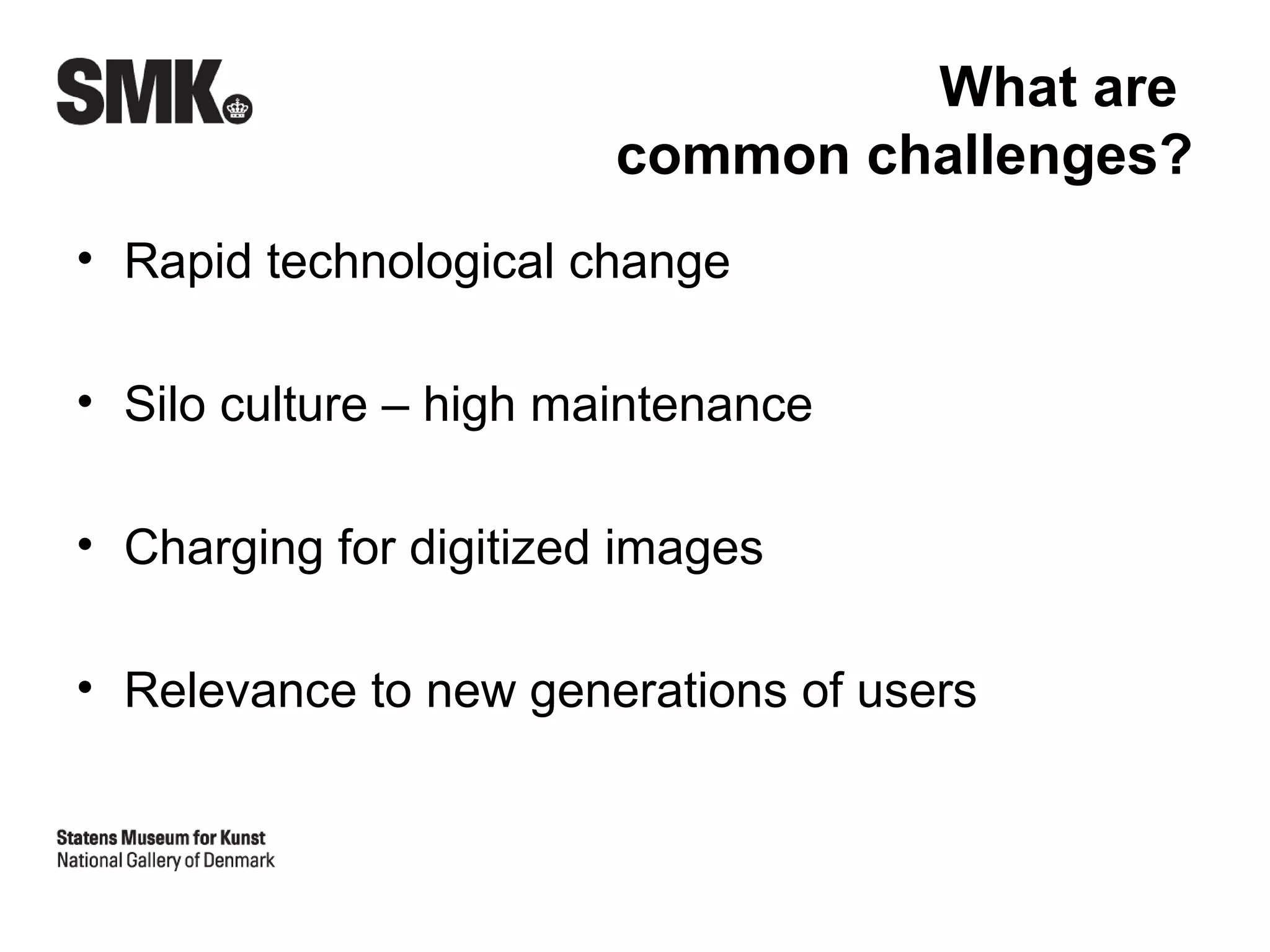 SMK

What are common challenges?

• Rapid technological change

• Silo culture – high maintenance

• Charging for digitized images

• Relevance to new generations of users

Statens Museum for Kunst
National Gallery of Denmark